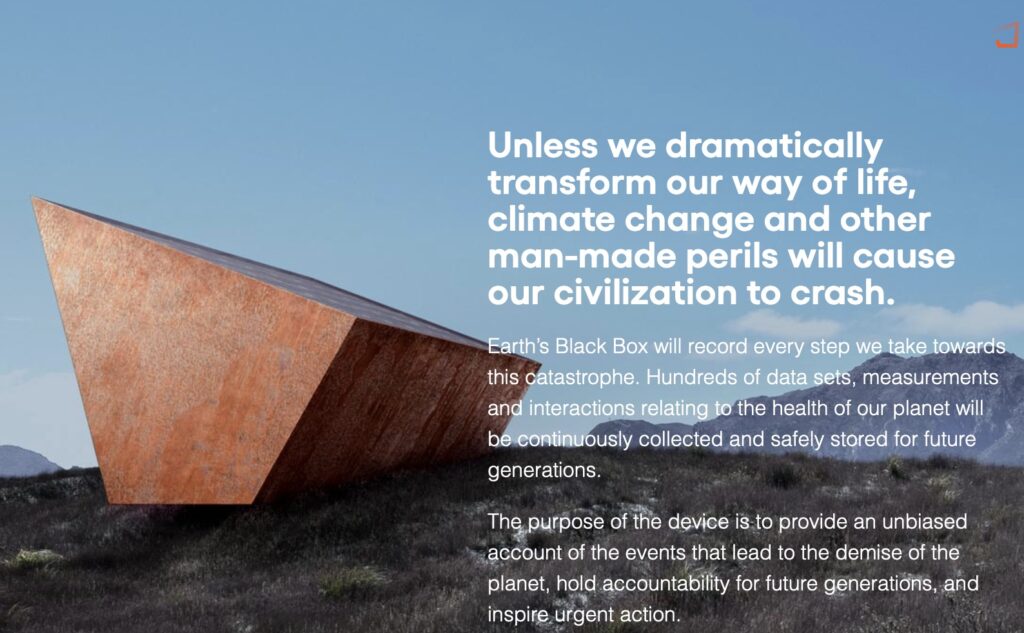 Unless we dramatically transform our way of life, climate change and other man-made perils will cause our civilization to crash.

Earth's Black Box will record every step we take towards this catastrophe. Hundreds of data sets, measurements and interactions relating to the health of our planet will be continuously collected and safely stored for future generations.

The purpose of the device is to provide an unbiased account of the events that lead to the demise of the planet, hold accountability for future generations, and inspire urgent action.